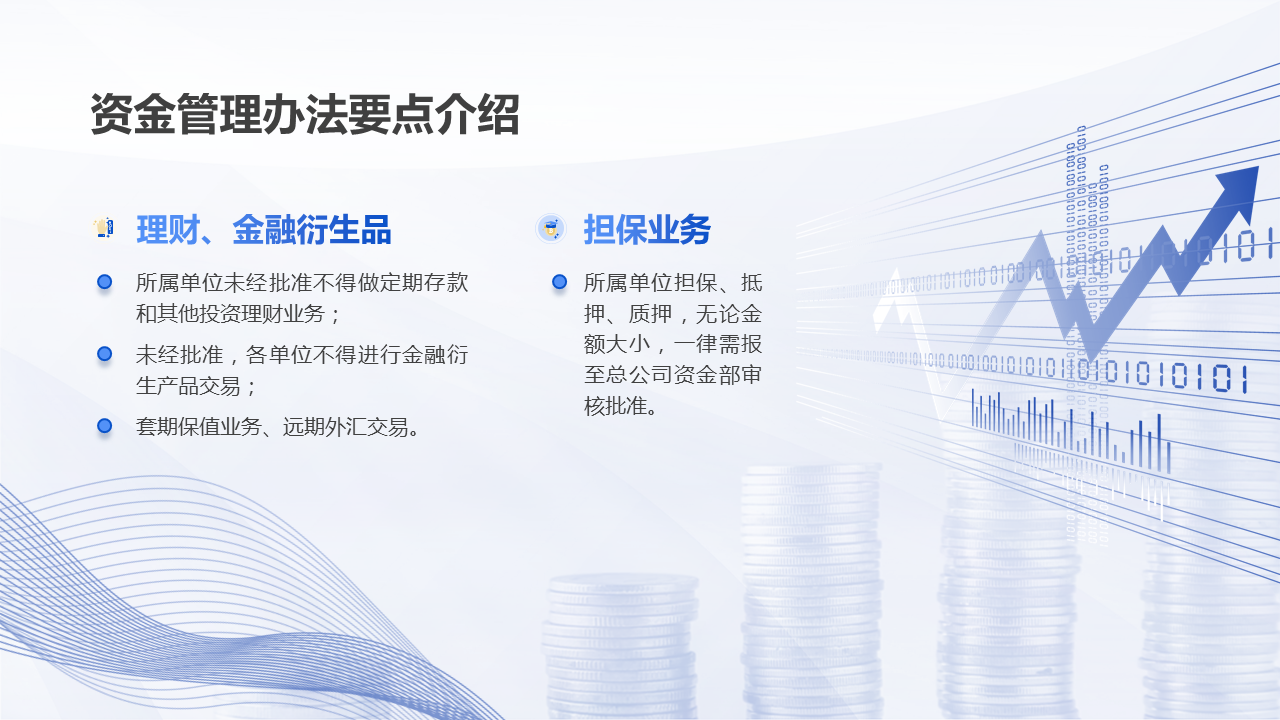 资金管理办法要点介绍

理财、金融衍生品

所属单位未经批准不得做定期存款和其他投资理财业务；

未经批准，各单位不得进行金融衍生产品交易；

套期保值业务、远期外汇交易。

担保业务

所属单位担保、抵押、质押，无论金额大小，一律需报至总公司资金部审核批准。